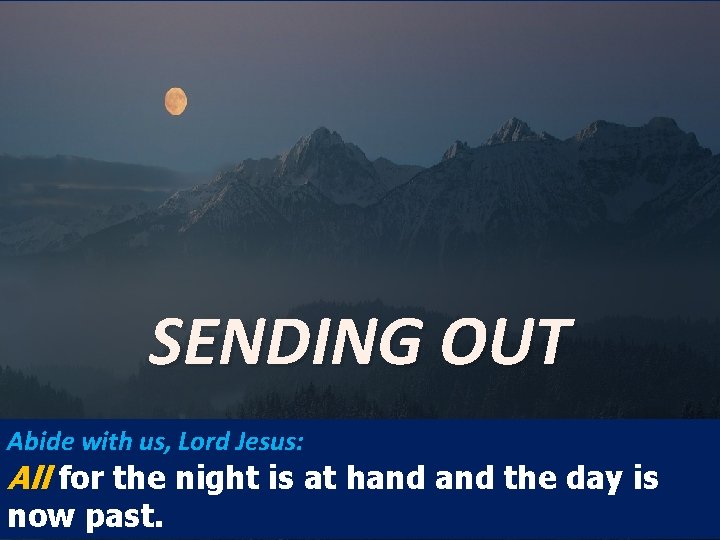 SENDING OUT

Abide with us, Lord Jesus:

All for the night is at hand and the day is now past.